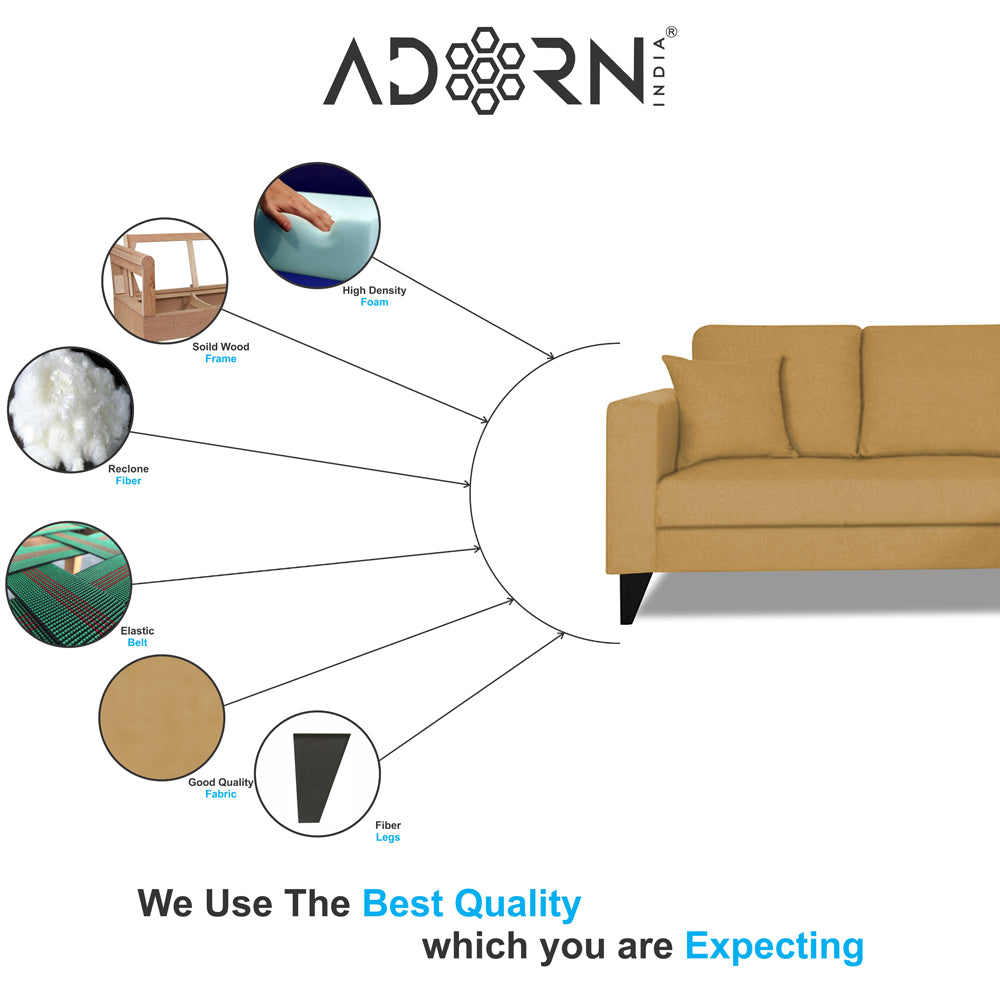 ADORN INDIA®

High Density Foam

Soild Wood Frame

Reclone Fiber

Elastic Belt

Good Quality Fabric

Fiber Legs

We Use The Best Quality which you are Expecting